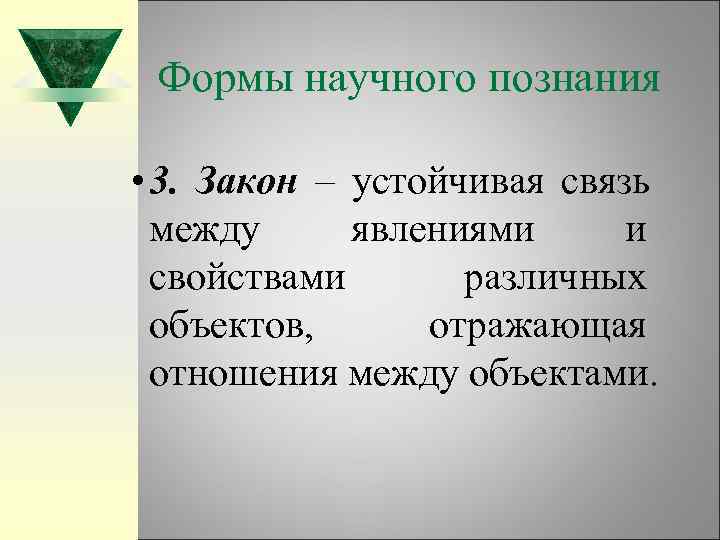 Формы научного познания

• 3. Закон – устойчивая связь между явлениями и свойствами различных объектов, отражающая отношения между объектами.